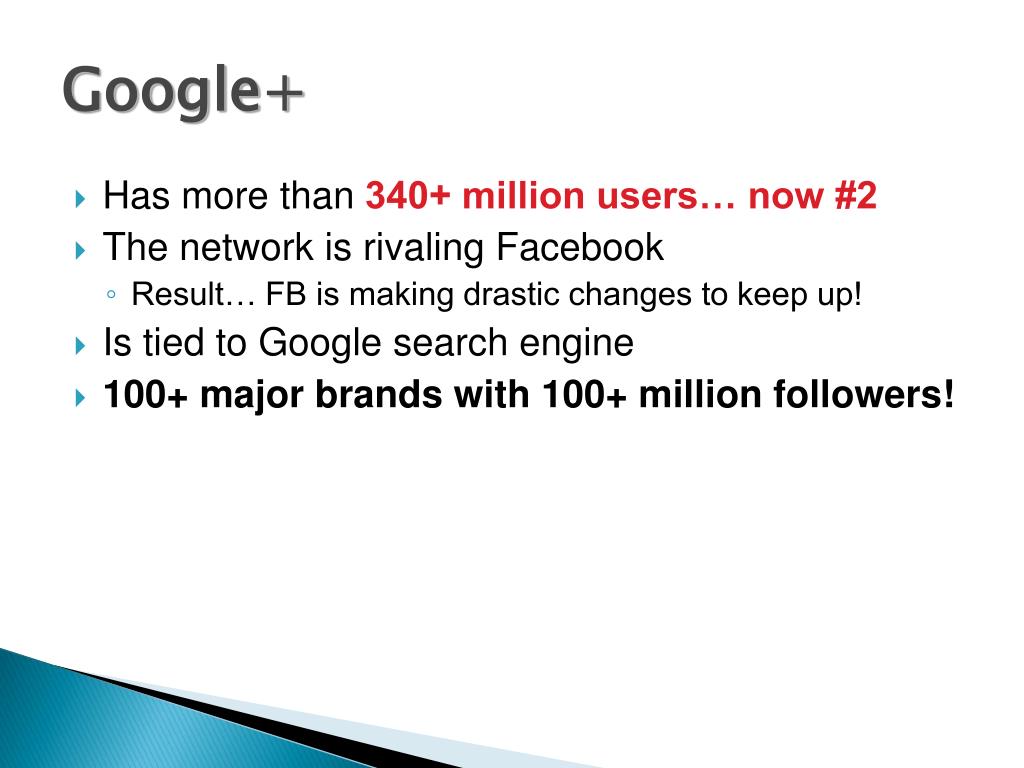 Google+

Has more than 340+ million users… now #2

The network is rivaling Facebook

Result… FB is making drastic changes to keep up!

Is tied to Google search engine

100+ major brands with 100+ million followers!